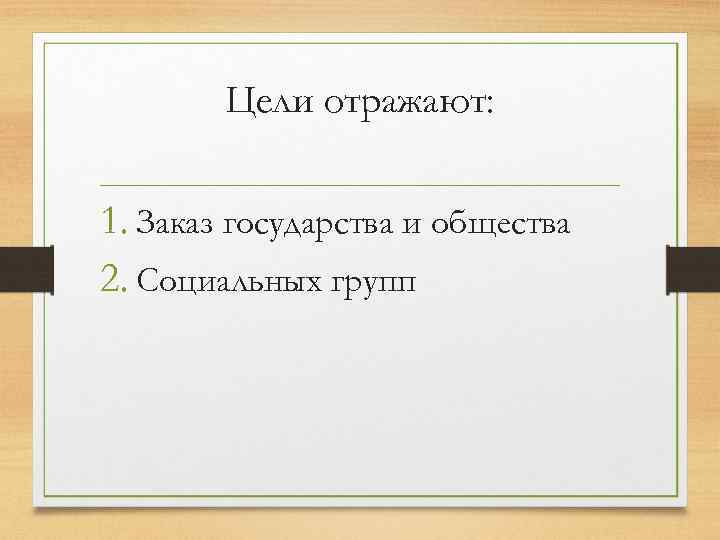 Цели отражают:

1. Заказ государства и общества
2. Социальных групп